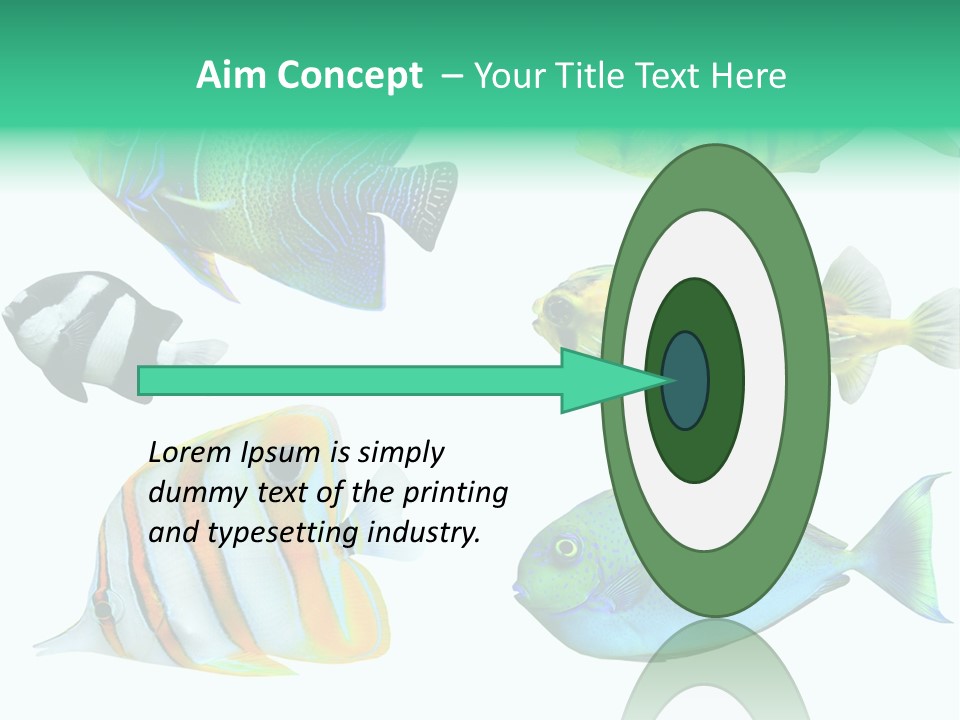 Aim Concept – Your Title Text Here

Lorem Ipsum is simply dummy text of the printing and typesetting industry.